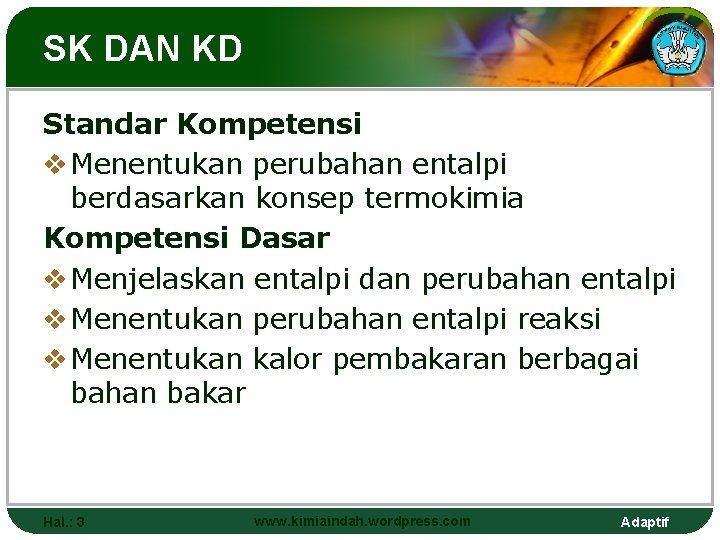 SK DAN KD

Standar Kompetensi

❖ Menentukan perubahan entalpi berdasarkan konsep termokimia

Kompetensi Dasar

❖ Menjelaskan entalpi dan perubahan entalpi

❖ Menentukan perubahan entalpi reaksi

❖ Menentukan kalor pembakaran berbagai bahan bakar

Hal.: 3

www.kimiaindah.wordpress.com

Adaptif